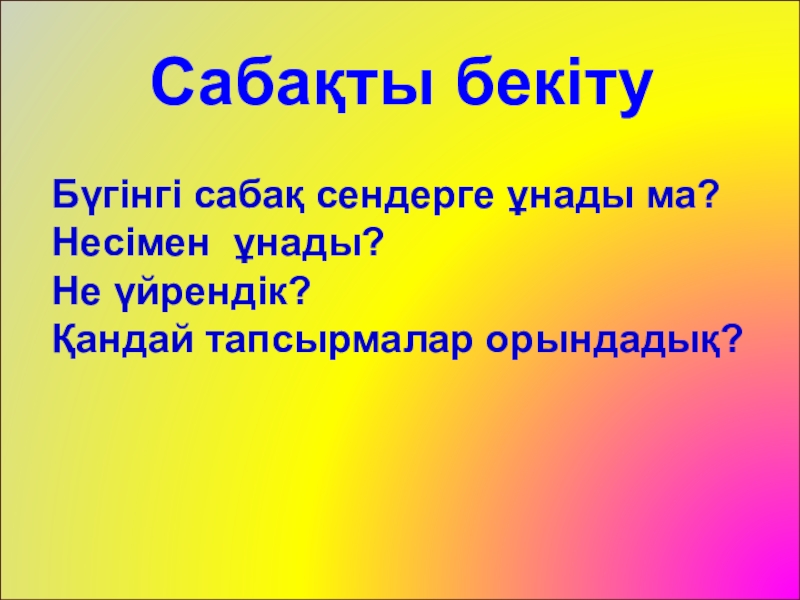 Сабақты бекіту

Бүгінгі сабақ сендерге ұнады ма?
Несімен ұнады?
Не үйрендік?
Қандай тапсырмалар орындадық?